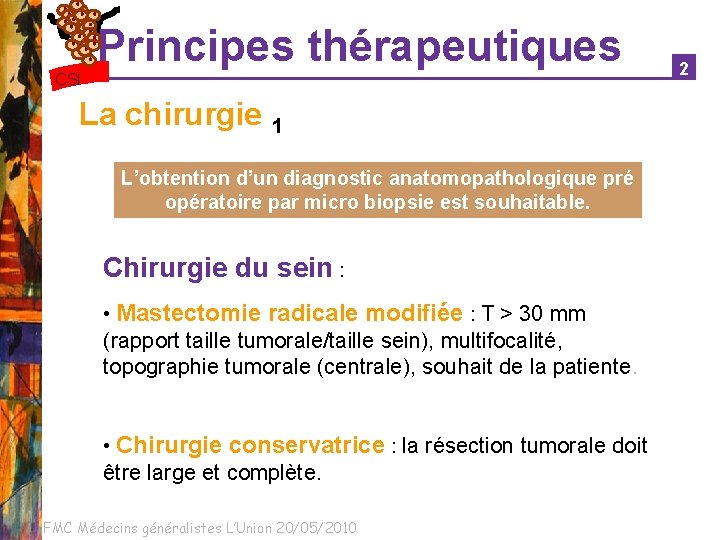 CSI

Principes thérapeutiques

2

La chirurgie 1

L'obtention d'un diagnostic anatomopathologique pré opératoire par micro biopsie est souhaitable.

Chirurgie du sein :

• Mastectomie radicale modifiée : T > 30 mm (rapport taille tumorale/taille sein), multifocalité, topographie tumorale (centrale), souhait de la patiente.

• Chirurgie conservatrice : la résection tumorale doit être large et complète.

FMC Médecins généralistes L'Union 20/05/2010